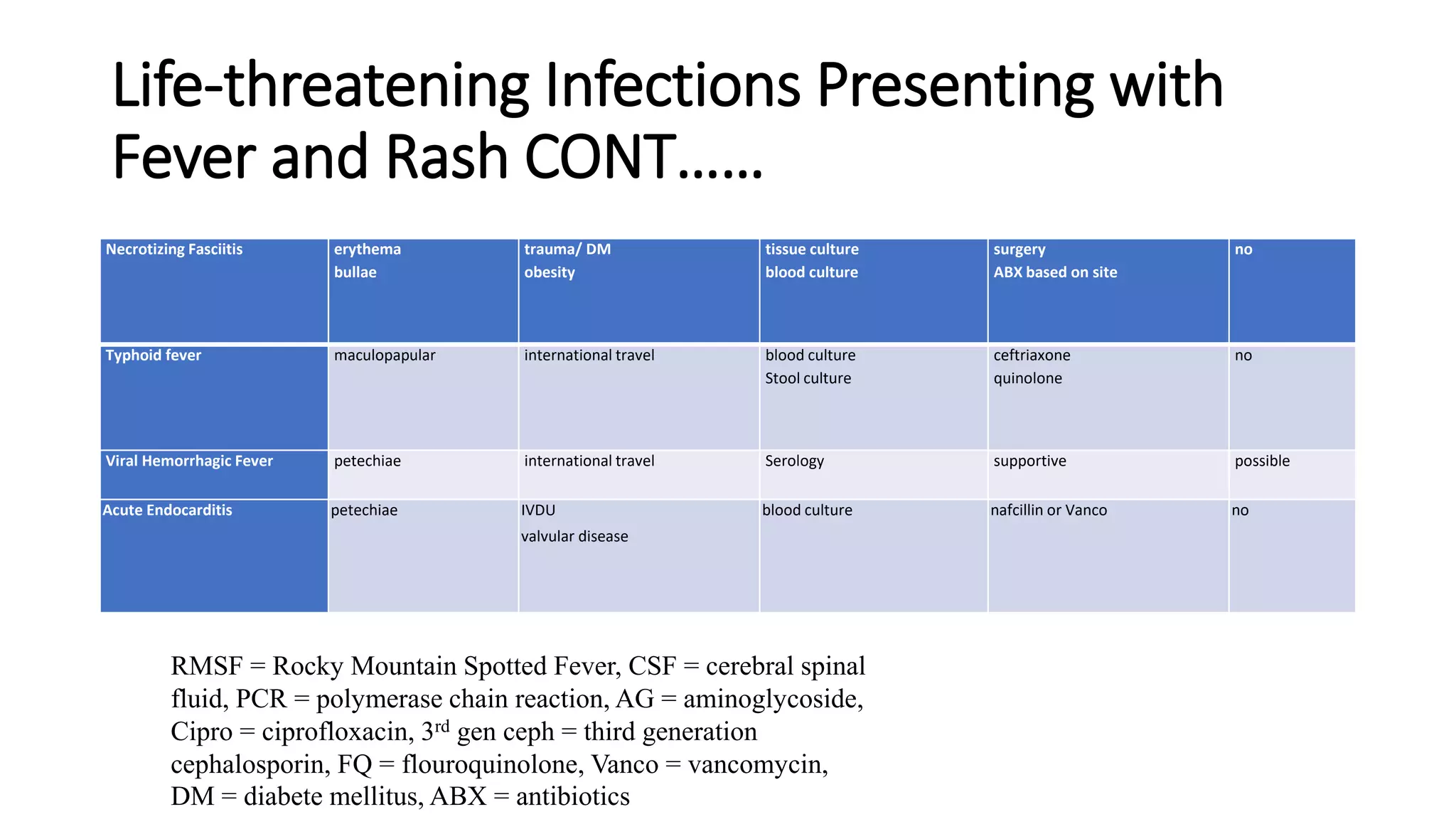 Life-threatening Infections Presenting with Fever and Rash CONT……

| Necrotizing Fasciitis | erythema bullae | trauma/ DM obesity | tissue culture blood culture | surgery ABX based on site | no |
|---|---|---|---|---|---|
| Typhoid fever | maculopapular | international travel | blood culture Stool culture | ceftriaxone quinolone | no |
| Viral Hemorrhagic Fever | petechiae | international travel | Serology | supportive | possible |
| Acute Endocarditis | petechiae | IVDU valvular disease | blood culture | nafcillin or Vanco | no |

RMSF = Rocky Mountain Spotted Fever, CSF = cerebral spinal fluid, PCR = polymerase chain reaction, AG = aminoglycoside, Cipro = ciprofloxacin, 3$^{rd}$ gen ceph = third generation cephalosporin, FQ = flouroquinolone, Vanco = vancomycin, DM = diabete mellitus, ABX = antibiotics